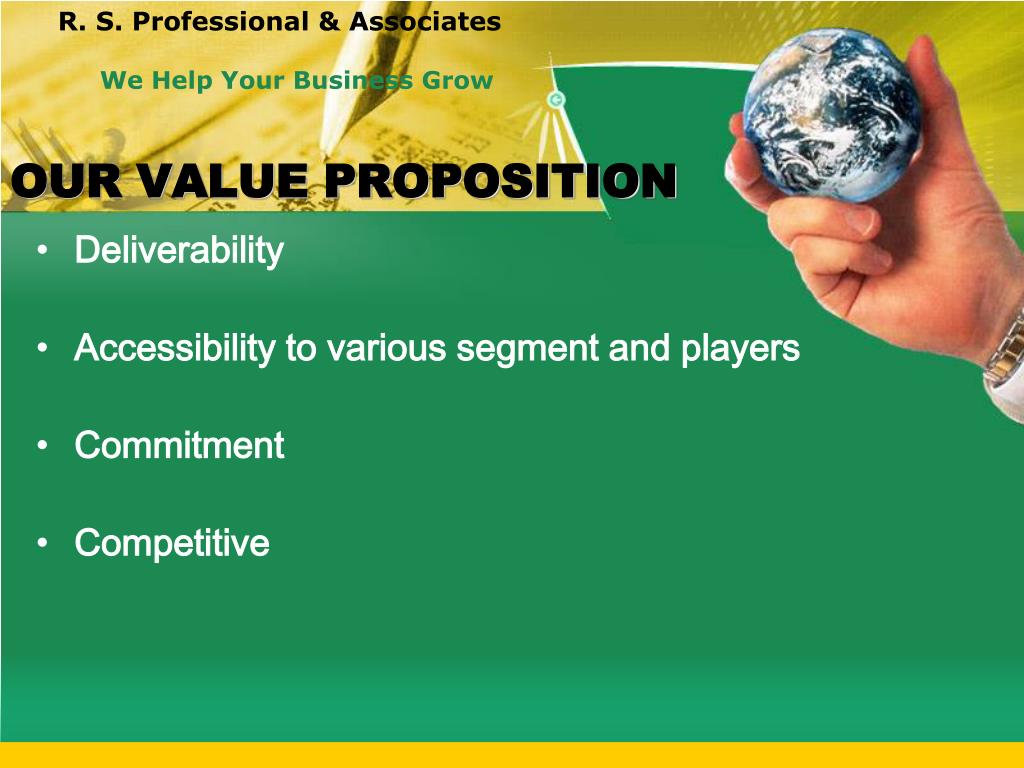 R. S. Professional & Associates

We Help Your Business Grow

OUR VALUE PROPOSITION

• Deliverability

• Accessibility to various segment and players

• Commitment

• Competitive